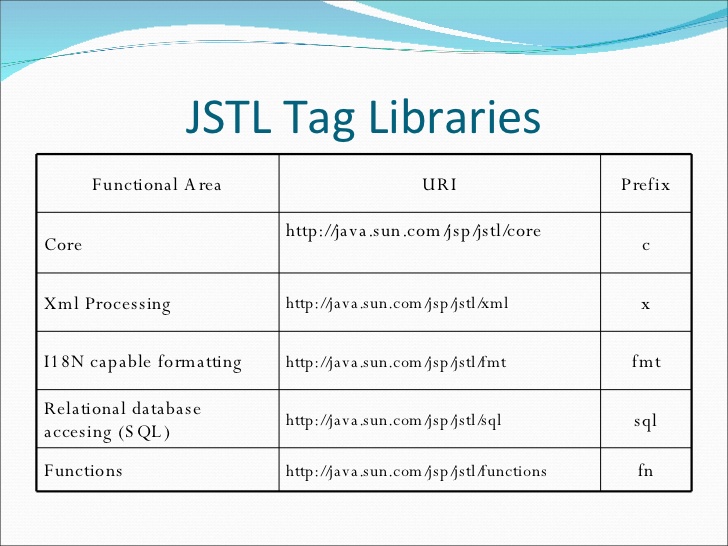 JSTL Tag Libraries

| Functional Area | URI | Prefix |
|---|---|---|
| Core | http://java.sun.com/jsp/jstl/core | c |
| Xml Processing | http://java.sun.com/jsp/jstl/xml | x |
| I18N capable formatting | http://java.sun.com/jsp/jstl/fmt | fmt |
| Relational database accesing (SQL) | http://java.sun.com/jsp/jstl/sql | sql |
| Functions | http://java.sun.com/jsp/jstl/functions | fn |